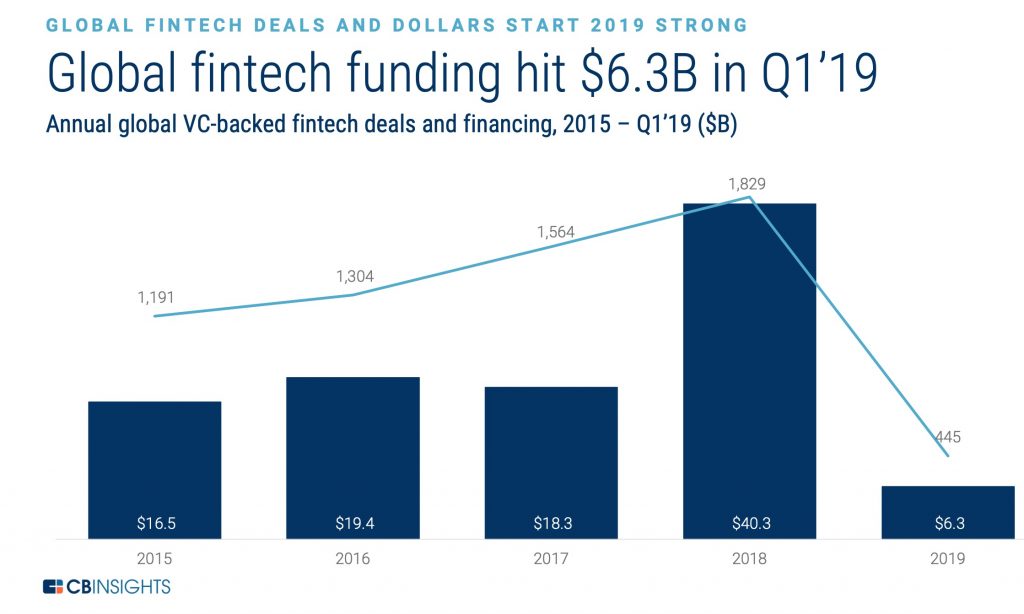 GLOBAL FINTECH DEALS AND DOLLARS START 2019 STRONG

Global fintech funding hit \$6.3B in Q1'19

Annual global VC-backed fintech deals and financing, 2015 – Q1'19 (\$B)

1,191
1,304
1,564
1,829
445

\$16.5
\$19.4
\$18.3
\$40.3
\$6.3

2015
2016
2017
2018
2019

CBINSIGHTS